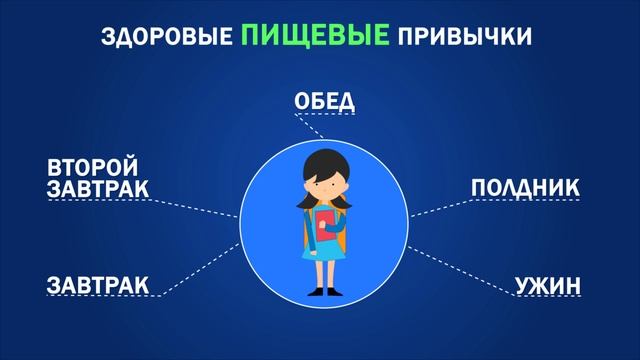 ЗДОРОВЫЕ ПИЩЕВЫЕ ПРИВЫЧКИ

ОБЕД

ВТОРОЙ ЗАВТРАК

ПОЛДНИК

ЗАВТРАК

УЖИН